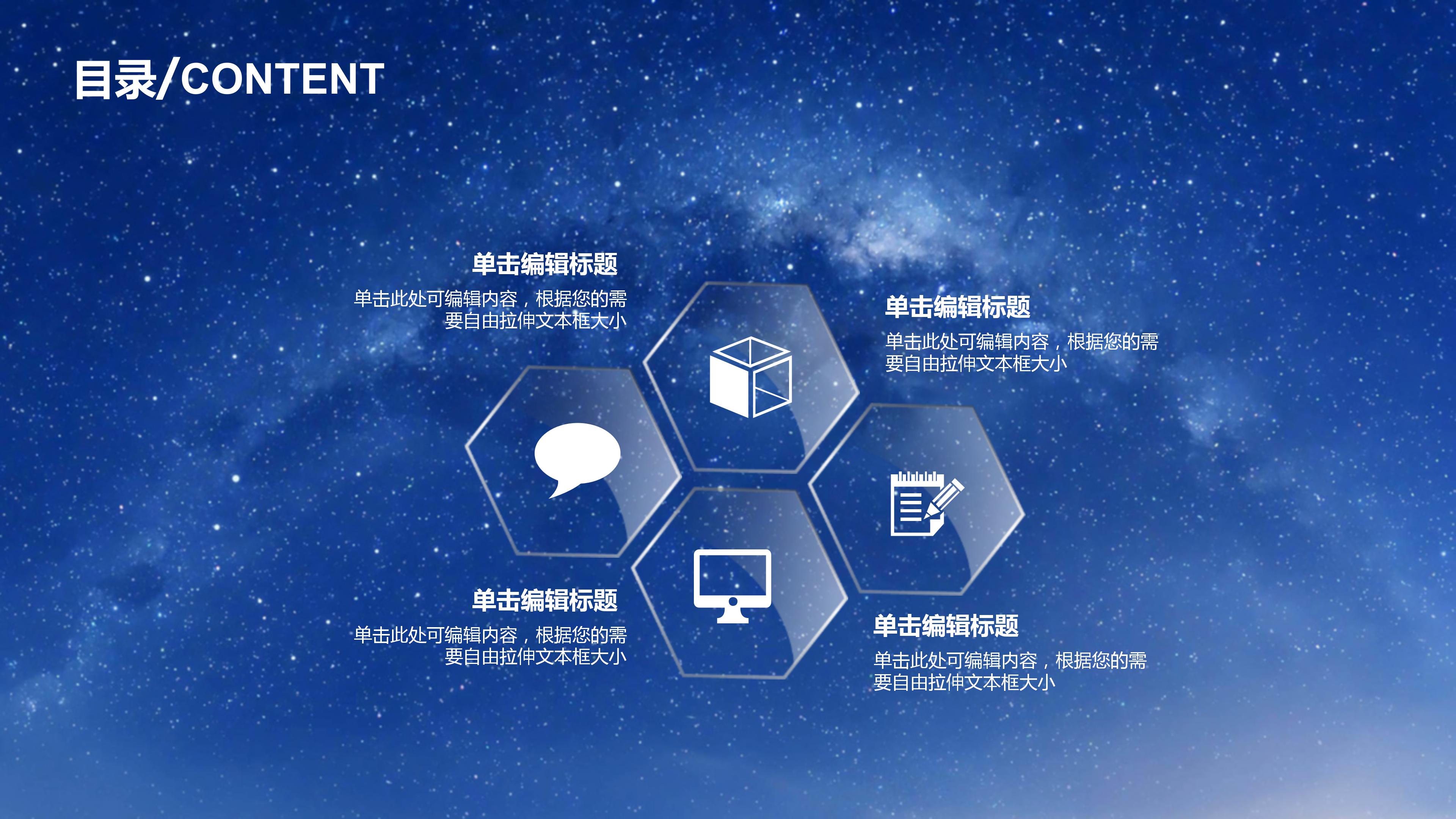 目录/CONTENT

单击编辑标题

单击此处可编辑内容，根据您的需要自由拉伸文本框大小

单击编辑标题

单击此处可编辑内容，根据您的需要自由拉伸文本框大小

单击编辑标题

单击此处可编辑内容，根据您的需要自由拉伸文本框大小

单击编辑标题

单击此处可编辑内容，根据您的需要自由拉伸文本框大小